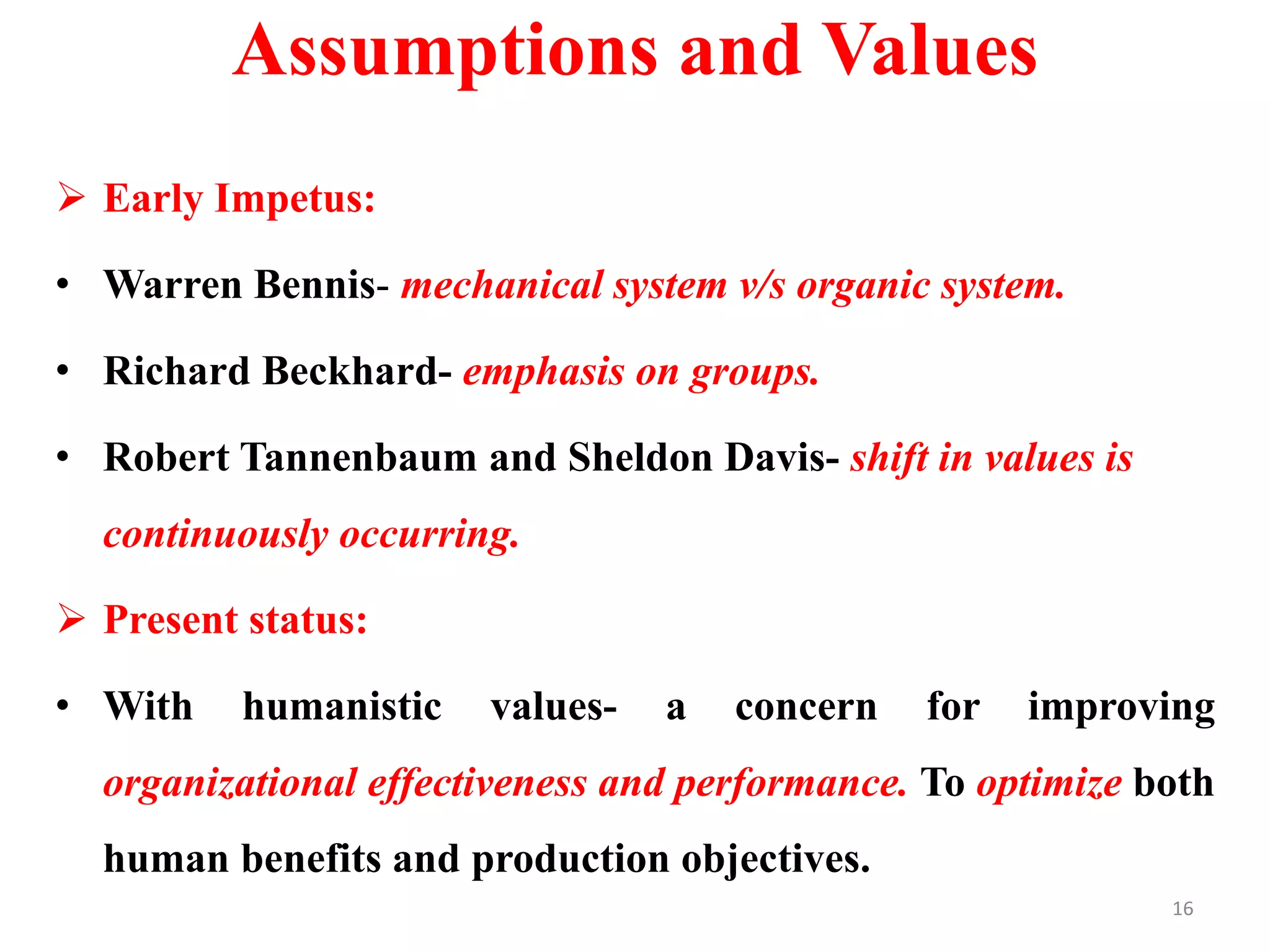 Assumptions and Values

➢ Early Impetus:

• Warren Bennis- mechanical system v/s organic system.

• Richard Beckhard- emphasis on groups.

• Robert Tannenbaum and Sheldon Davis- shift in values is continuously occurring.

➢ Present status:

• With humanistic values- a concern for improving organizational effectiveness and performance. To optimize both human benefits and production objectives.

16